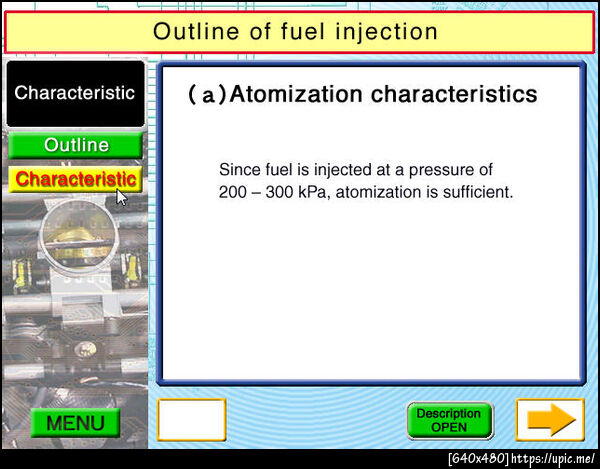 Outline of fuel injection

Characteristic

Outline

Characteristic

(a) Atomization characteristics

Since fuel is injected at a pressure of 200 – 300 kPa, atomization is sufficient.

MENU

Description OPEN

[640x480] https://upic.me/